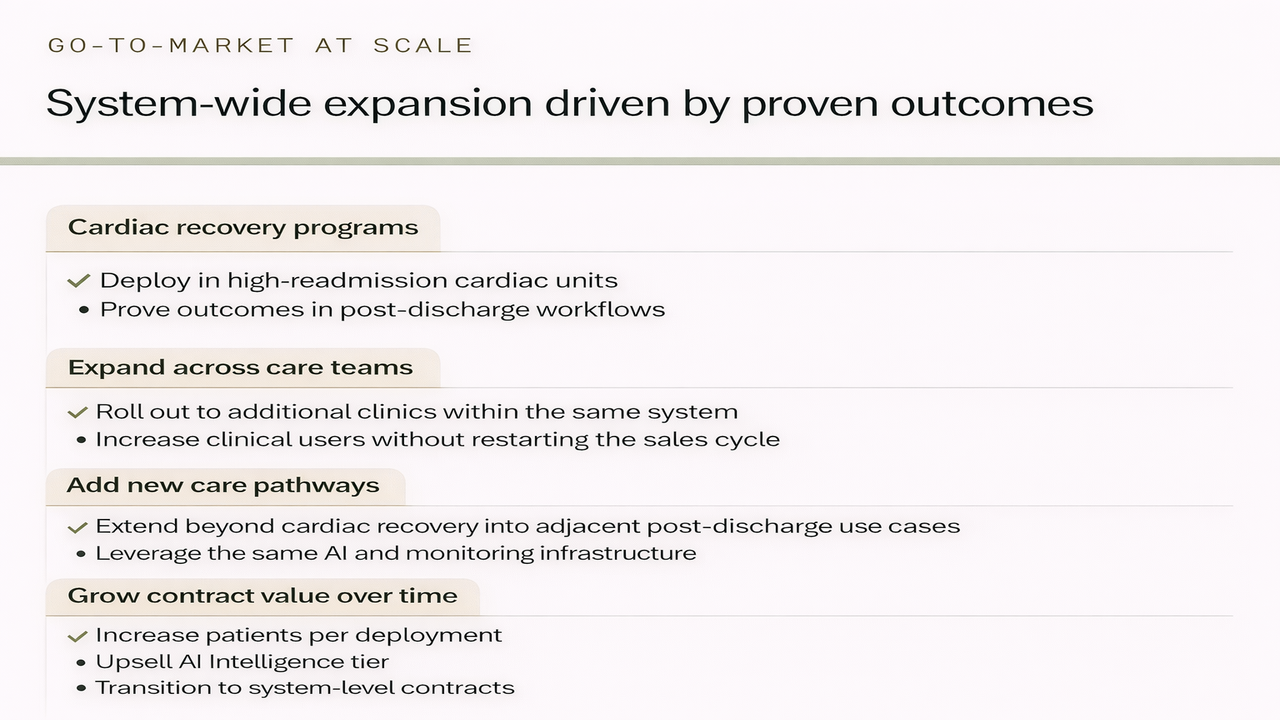 GO-TO-MARKET AT SCALE

System-wide expansion driven by proven outcomes

Cardiac recovery programs

✓ Deploy in high-readmission cardiac units
• Prove outcomes in post-discharge workflows

Expand across care teams

✓ Roll out to additional clinics within the same system
• Increase clinical users without restarting the sales cycle

Add new care pathways

✓ Extend beyond cardiac recovery into adjacent post-discharge use cases
• Leverage the same AI and monitoring infrastructure

Grow contract value over time

✓ Increase patients per deployment
• Upsell AI Intelligence tier
• Transition to system-level contracts